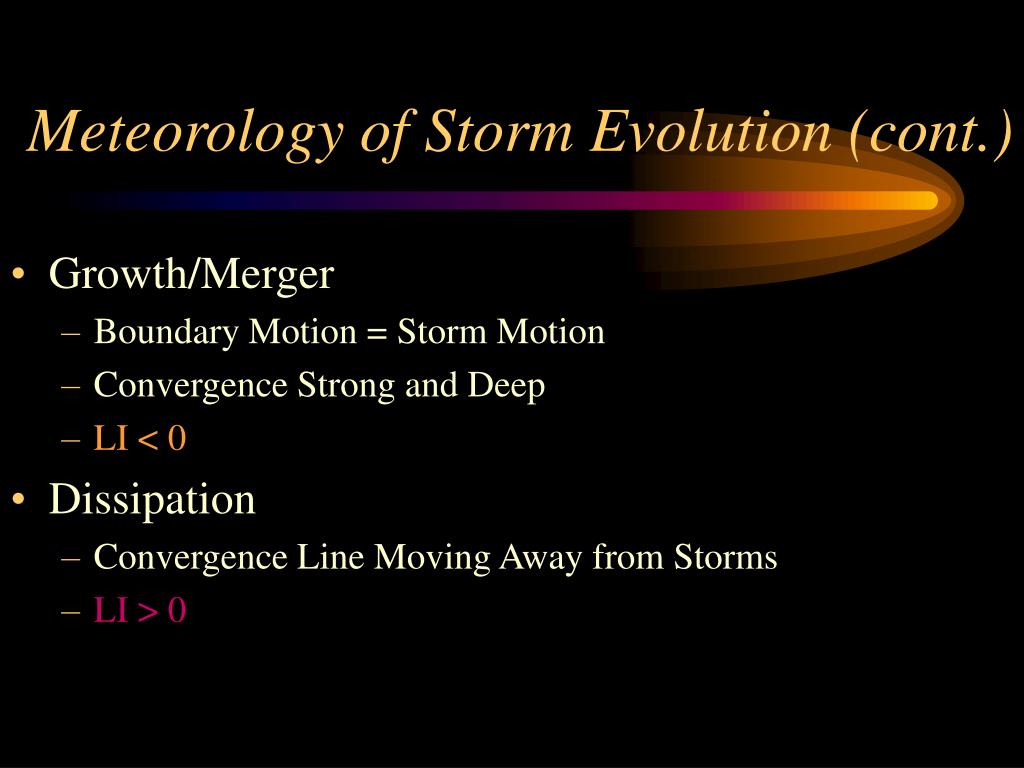 Meteorology of Storm Evolution (cont.)

• Growth/Merger
– Boundary Motion = Storm Motion
– Convergence Strong and Deep
– LI < 0

• Dissipation
– Convergence Line Moving Away from Storms
– LI > 0